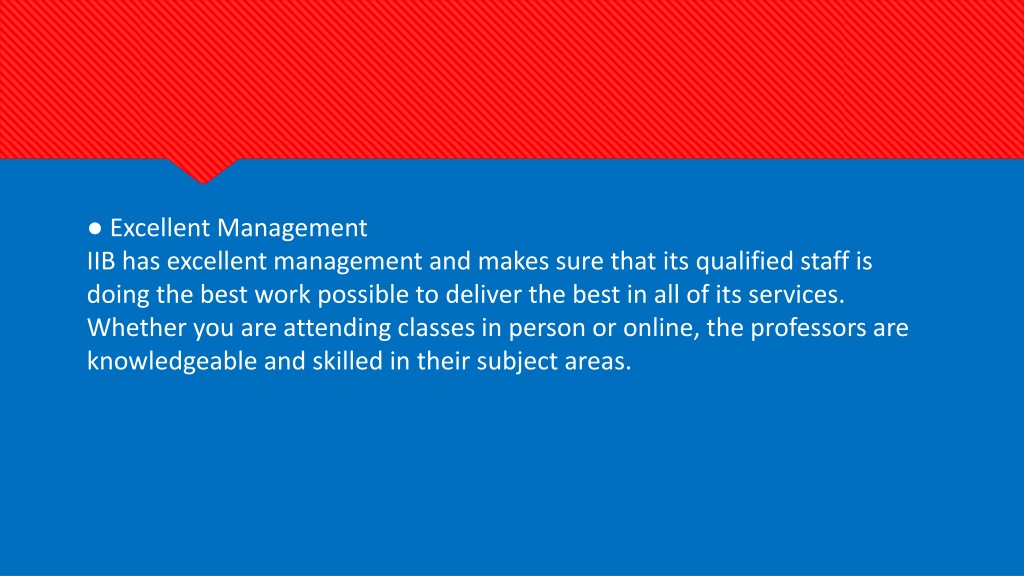 ● Excellent Management
IIB has excellent management and makes sure that its qualified staff is doing the best work possible to deliver the best in all of its services. Whether you are attending classes in person or online, the professors are knowledgeable and skilled in their subject areas.